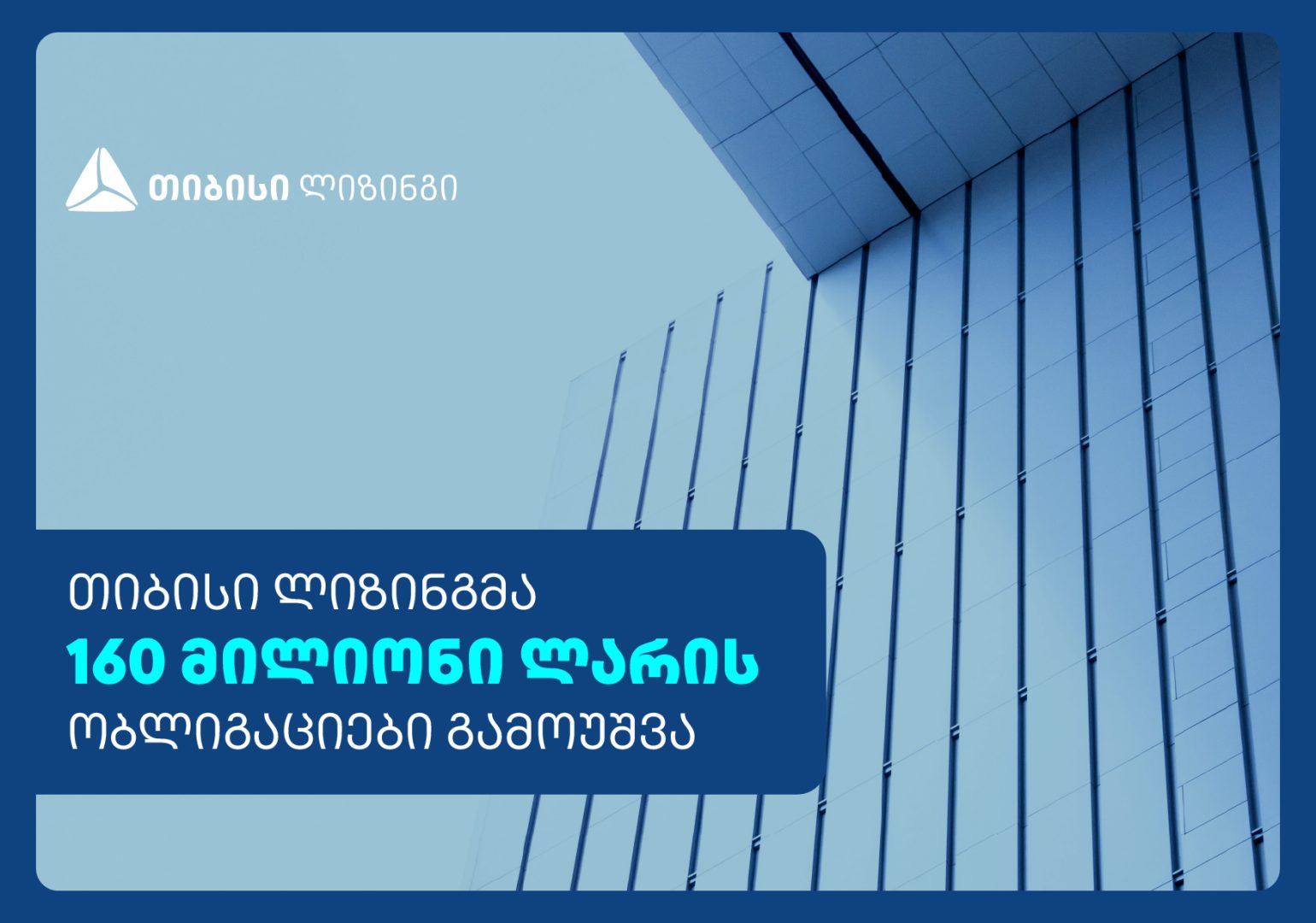 თიბისი ლიზინგი

თიბისი ლიზინგმა
160 მილიონი ლარის
ობლიგაციები გამოუშვა